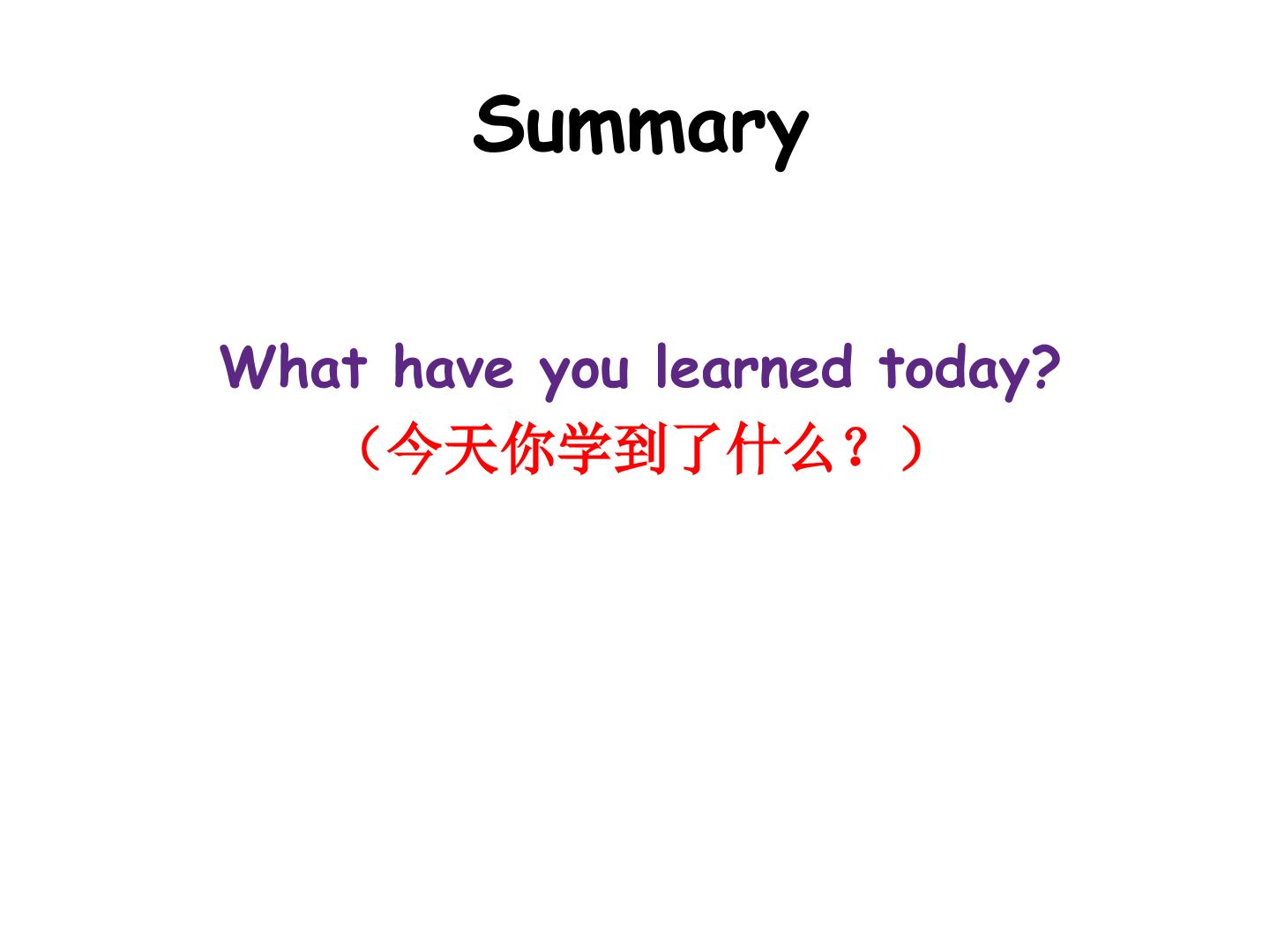 Summary

What have you learned today?
（今天你学到了什么？）